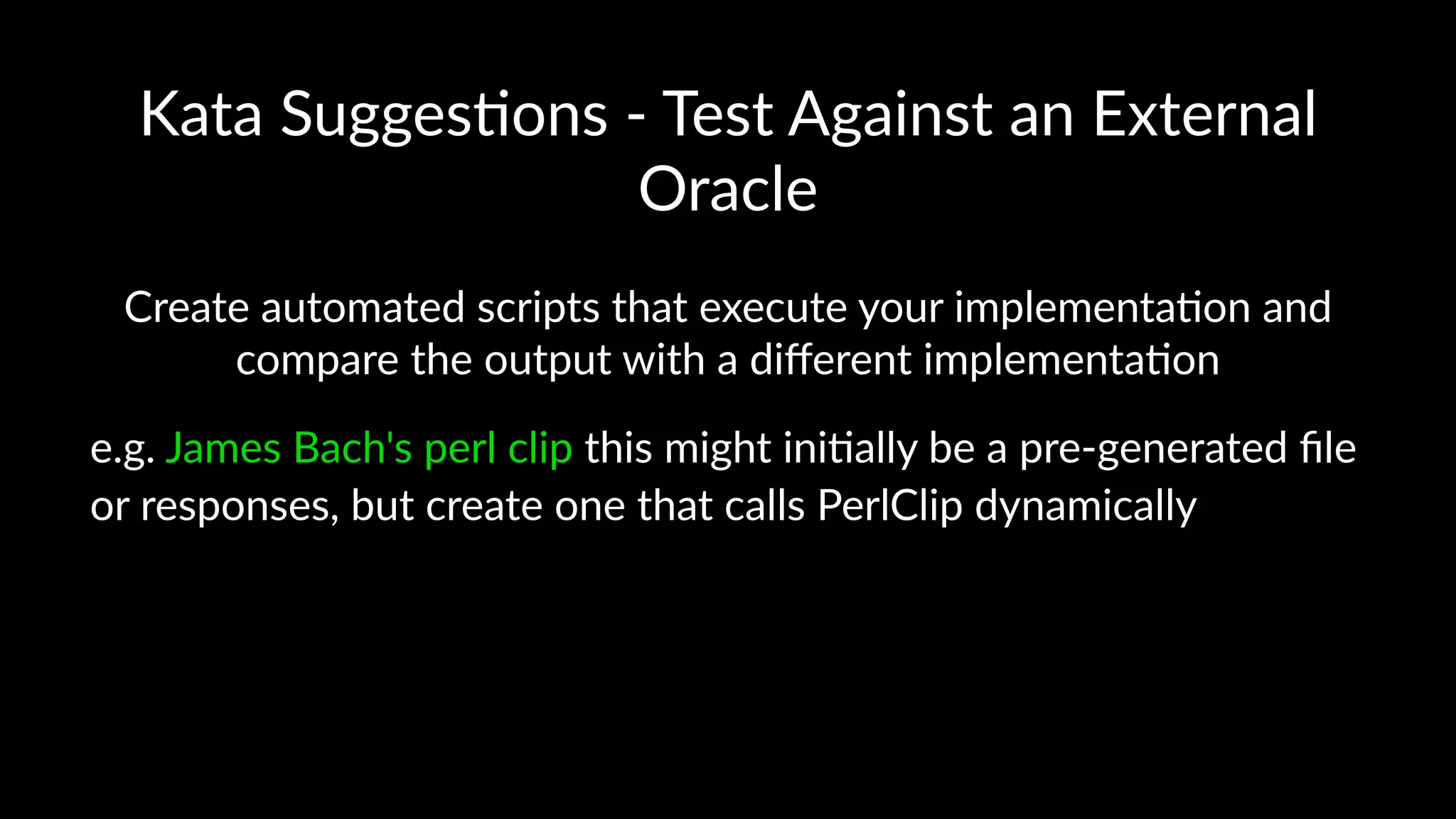 Kata Suggestions - Test Against an External Oracle

Create automated scripts that execute your implementation and compare the output with a different implementation

e.g. James Bach's perl clip this might initially be a pre-generated file or responses, but create one that calls PerlClip dynamically